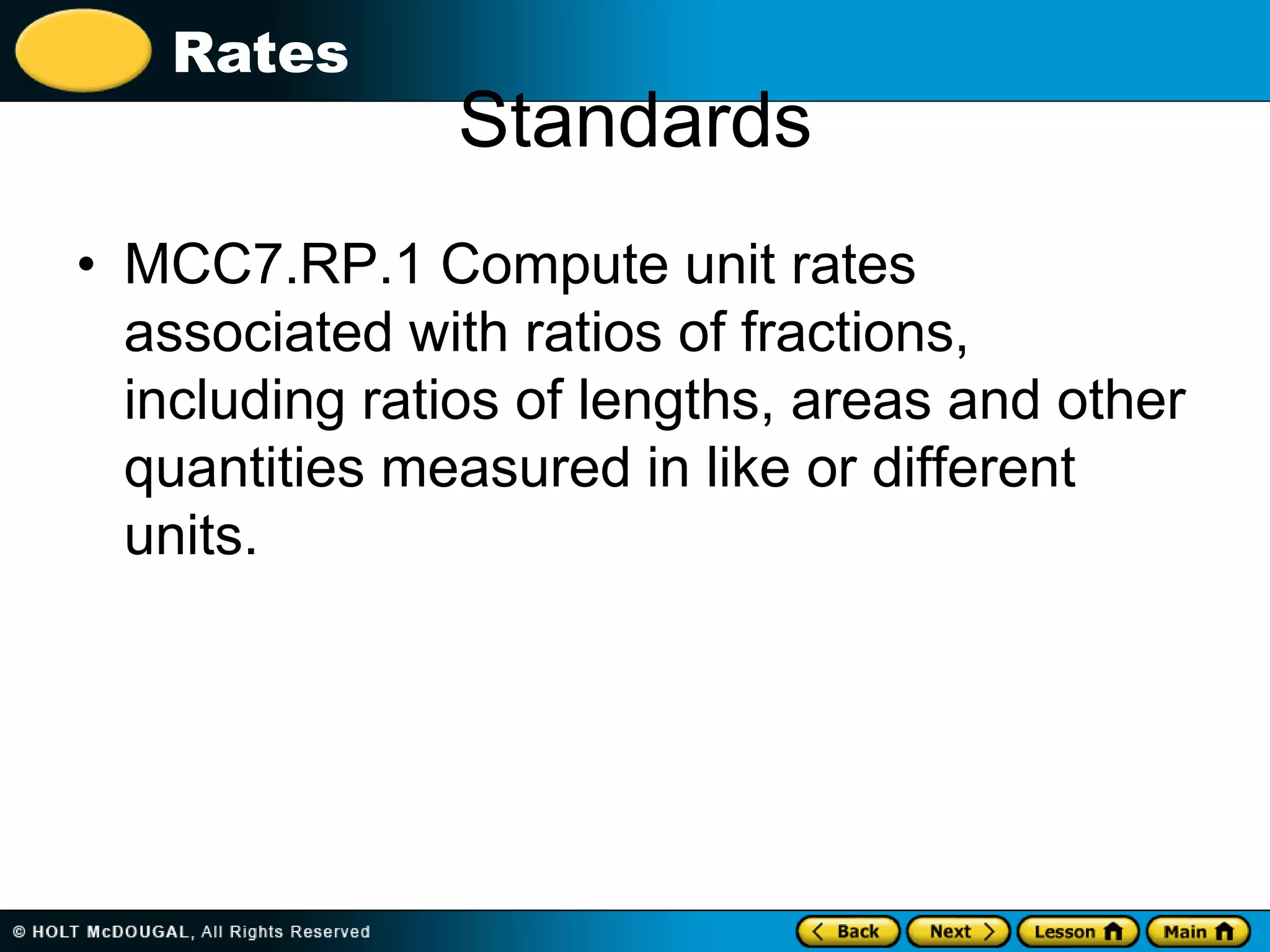 Rates

Standards

• MCC7.RP.1 Compute unit rates associated with ratios of fractions, including ratios of lengths, areas and other quantities measured in like or different units.

© HOLT McDOUGAL, All Rights Reserved

Back Next Lesson Main